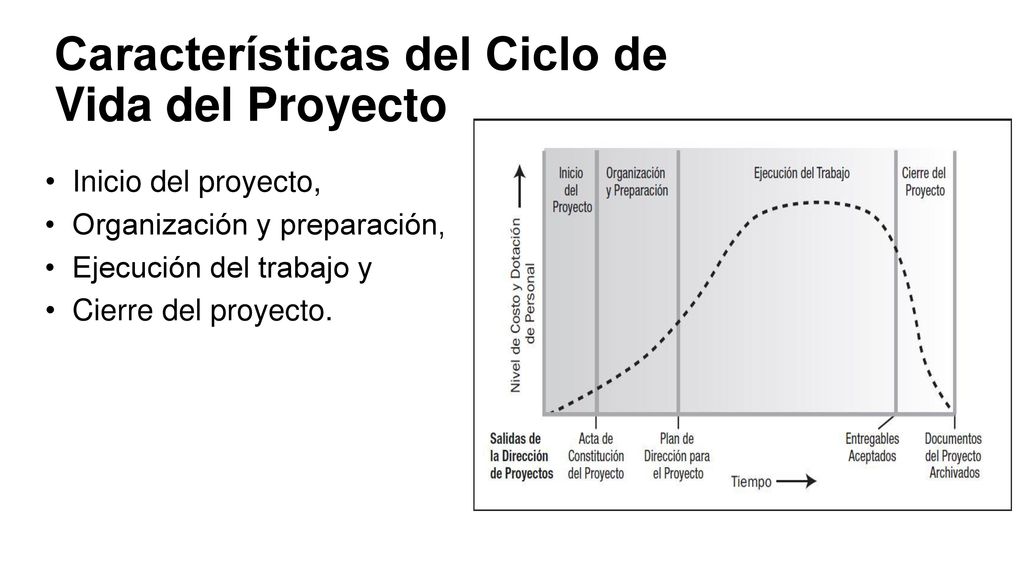 Características del Ciclo de Vida del Proyecto

• Inicio del proyecto,
• Organización y preparación,
• Ejecución del trabajo y
• Cierre del proyecto.

Inicio del Proyecto

Organización y Preparación

Ejecución del Trabajo

Cierre del Proyecto

Nivel de Costo y Dotación de Personal

Salidas de la Dirección de Proyectos

Acta de Constitución del Proyecto

Plan de Dirección para el Proyecto

Entregables Aceptados

Documentos del Proyecto Archivados

Tiempo